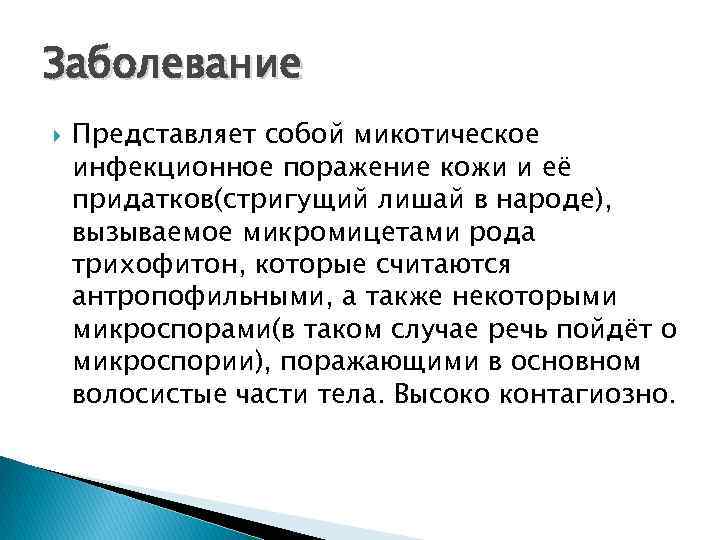 Заболевание

Представляет собой микотическое инфекционное поражение кожи и её придатков(стригущий лишай в народе), вызываемое микромицетами рода трихофитон, которые считаются антропофильными, а также некоторыми микроспорами(в таком случае речь пойдёт о микроспории), поражающими в основном волосистые части тела. Высоко контагиозно.